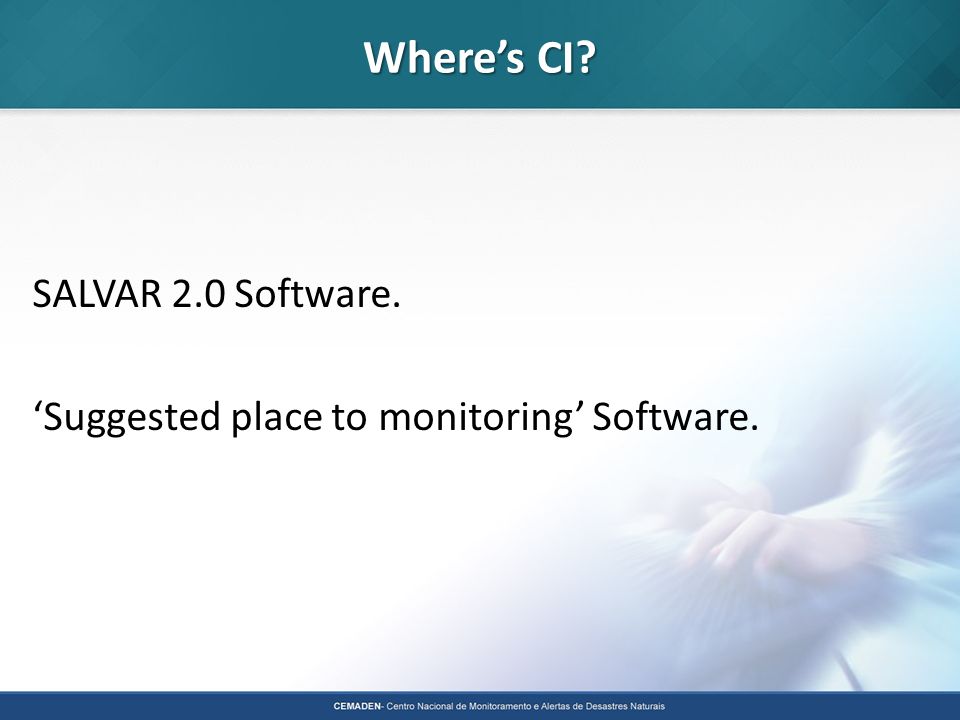 Where's CI?

SALVAR 2.0 Software.

'Suggested place to monitoring' Software.

CEMADEN- Centro Nacional de Monitoramento e Alertas de Desastres Naturais